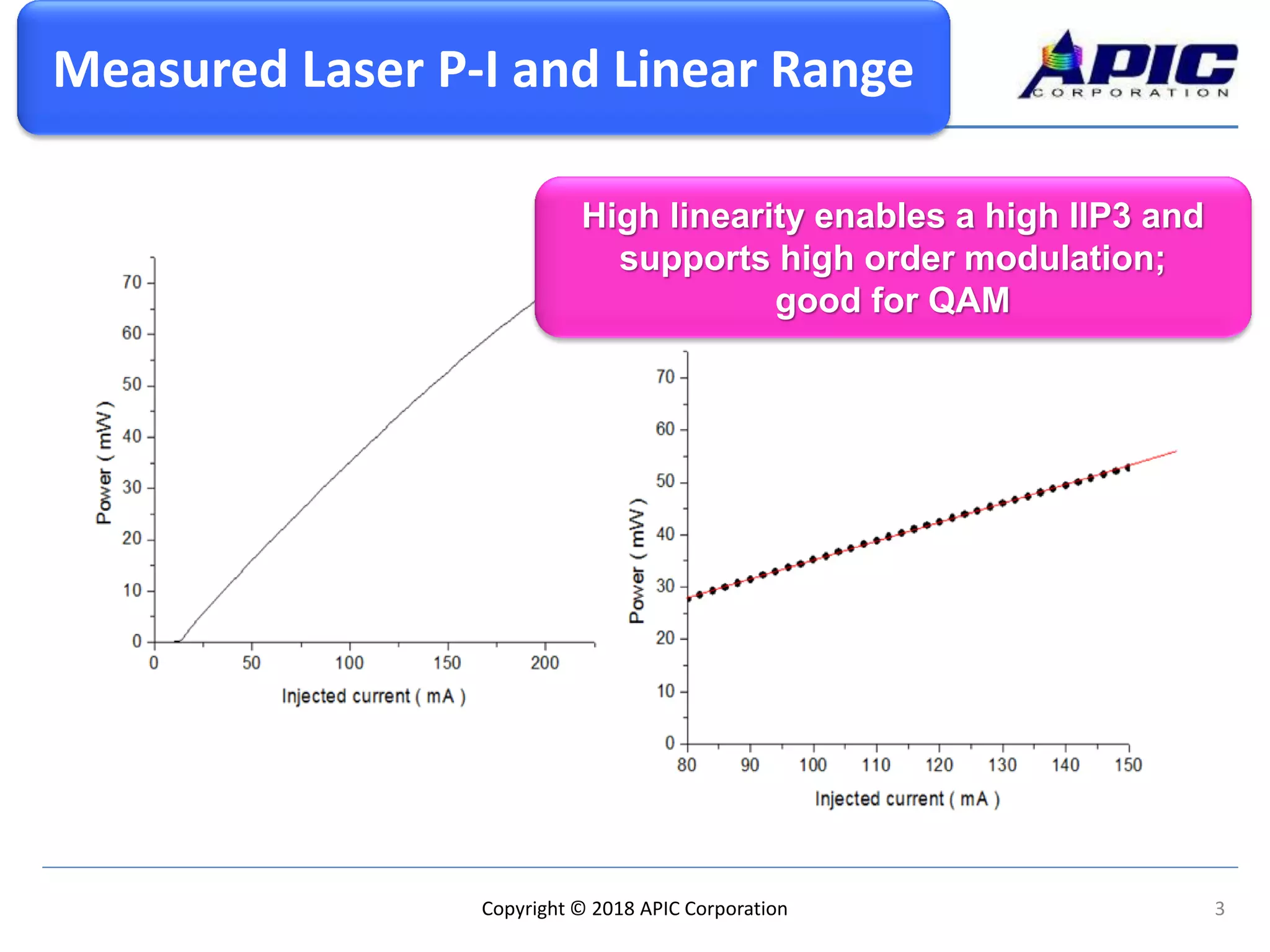 Measured Laser P-I and Linear Range

APIC
CORPORATION

High linearity enables a high IIP3 and supports high order modulation; good for QAM

70
60
50
40
30
20
10
0
Power ( mW )
0
50
100
150
200
Injected current ( mA )

70
60
50
40
30
20
10
0
Power ( mW )
80
90
100
110
120
130
140
150
Injected current ( mA )

Copyright © 2018 APIC Corporation

3